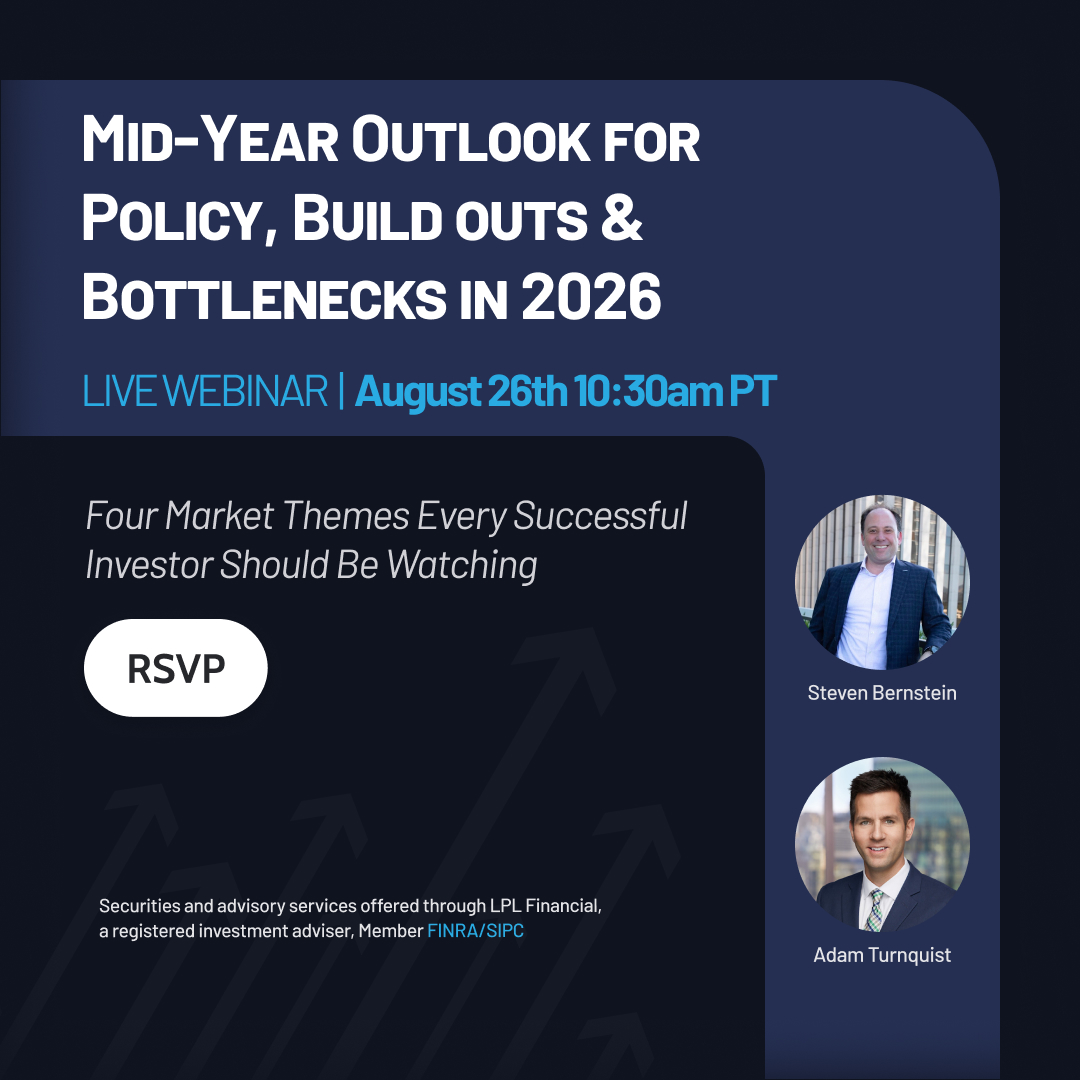 Mid-Year Outlook for Policy, Build outs & Bottlenecks in 2026

LIVE WEBINAR | August 26th 10:30am PT

Four Market Themes Every Successful Investor Should Be Watching

RSVP

Steven Bernstein

Adam Turnquist

Securities and advisory services offered through LPL Financial, a registered investment adviser, Member FINRA/SIPC